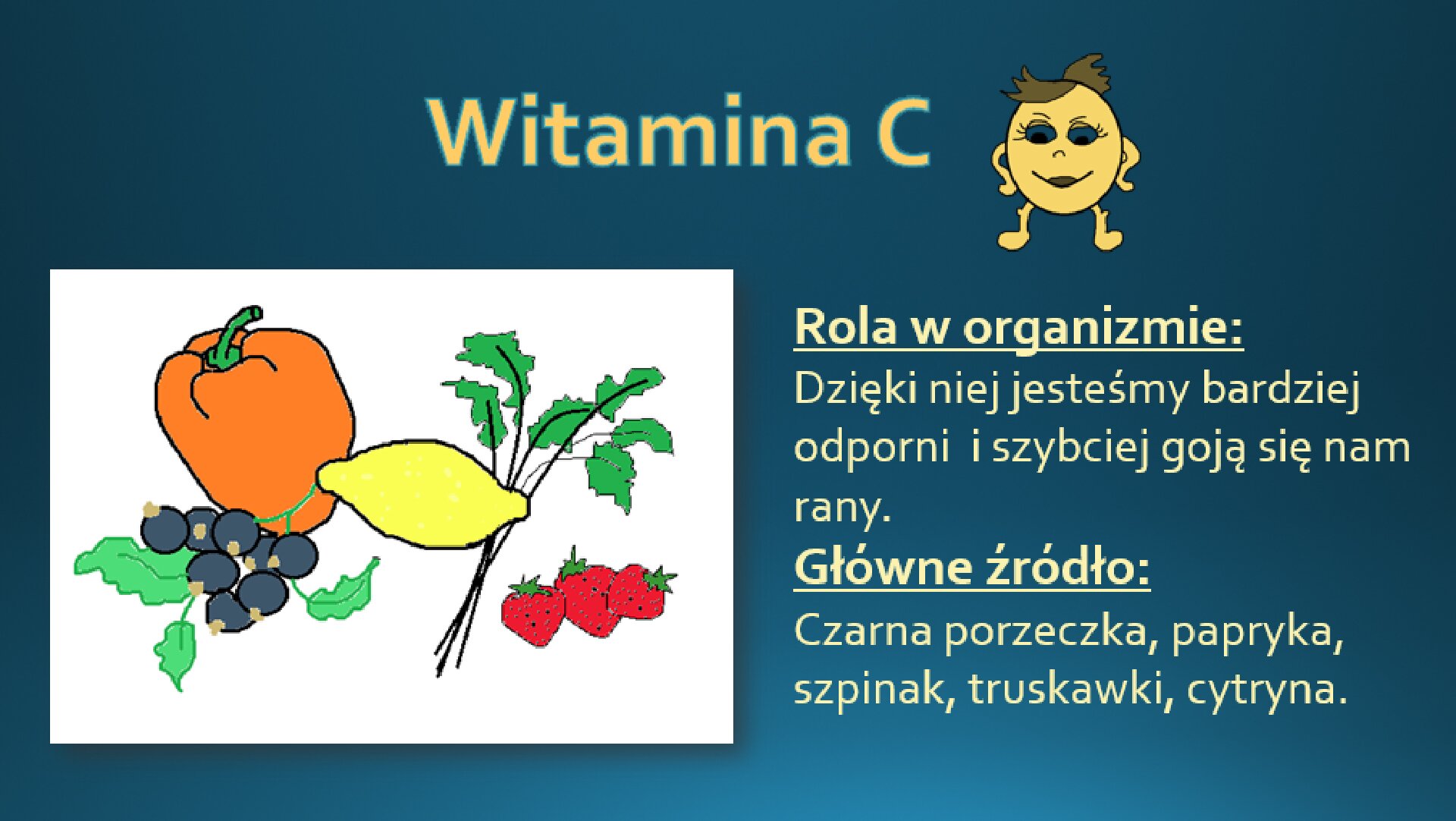 Witamina C

Rola w organizmie:
Dzięki niej jesteśmy bardziej odporni  i szybciej goją się nam rany.
Główne źródło:
Czarna porzeczka, papryka, szpinak, truskawki, cytryna.